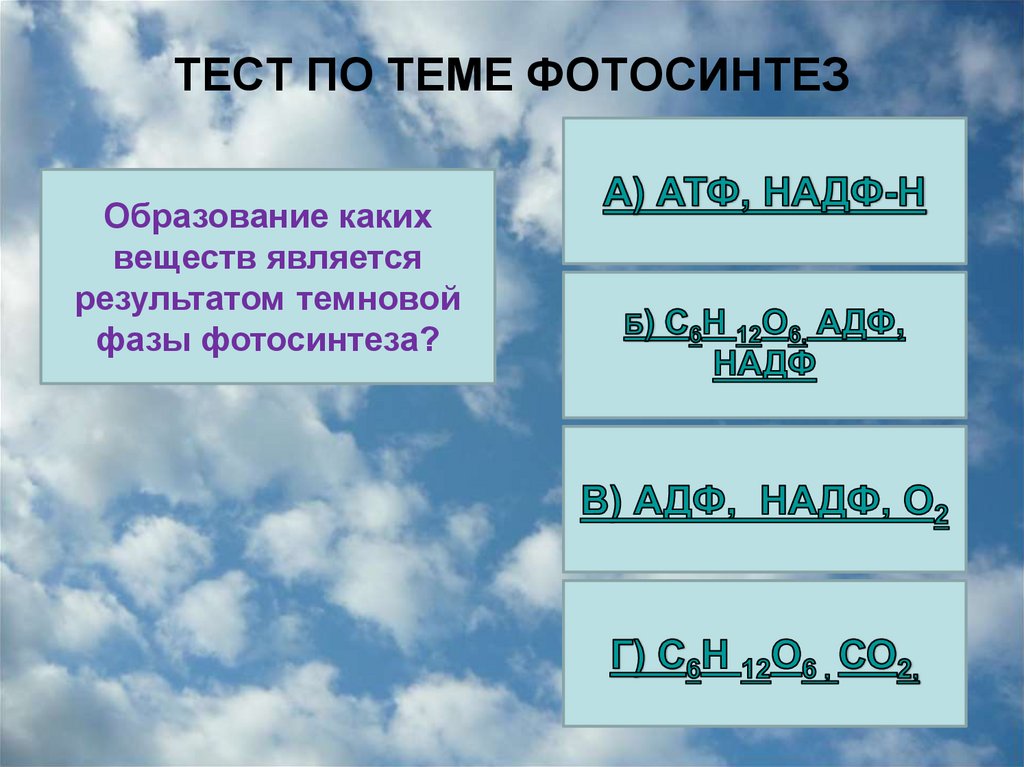 ТЕСТ ПО ТЕМЕ ФОТОСИНТЕЗ

Образование каких веществ является результатом темновой фазы фотосинтеза?

А) АТФ, НАДФ-Н

Б) $C_6H_{12}O_6$, АДФ, НАДФ

В) АДФ, НАДФ, $O_2$

Г) $C_6H_{12}O_6$ , $CO_2$,